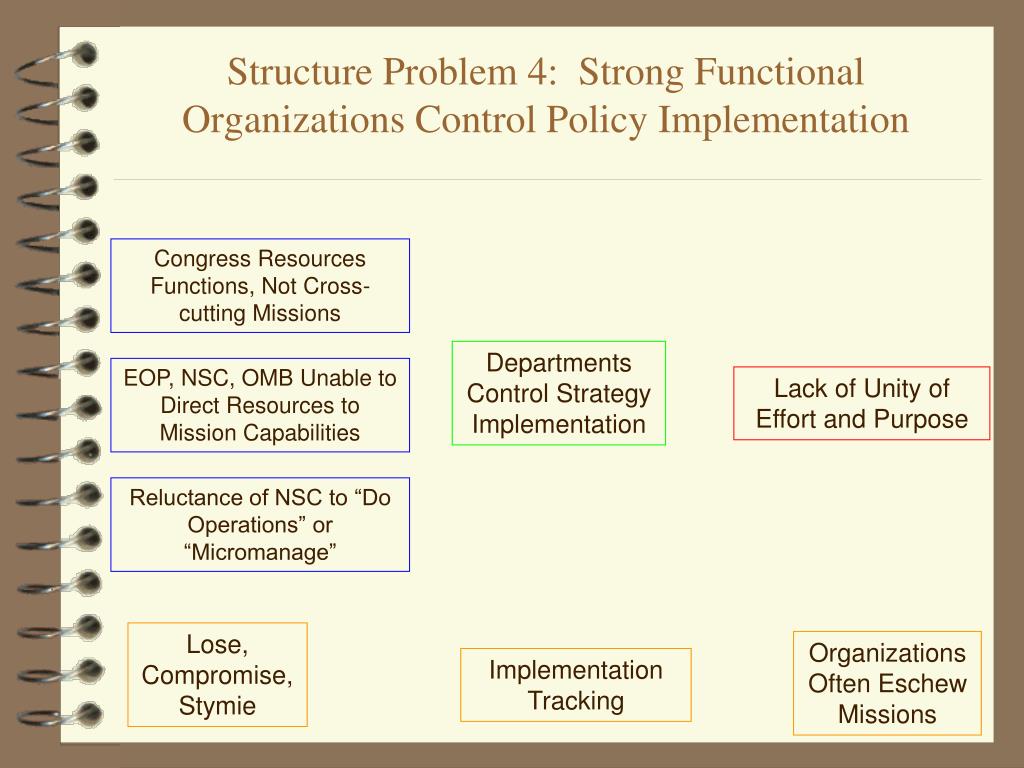 Structure Problem 4: Strong Functional Organizations Control Policy Implementation

Congress Resources Functions, Not Cross-cutting Missions

EOP, NSC, OMB Unable to Direct Resources to Mission Capabilities

Reluctance of NSC to “Do Operations” or “Micromanage”

Departments Control Strategy Implementation

Lack of Unity of Effort and Purpose

Lose, Compromise, Stymie

Implementation Tracking

Organizations Often Eschew Missions